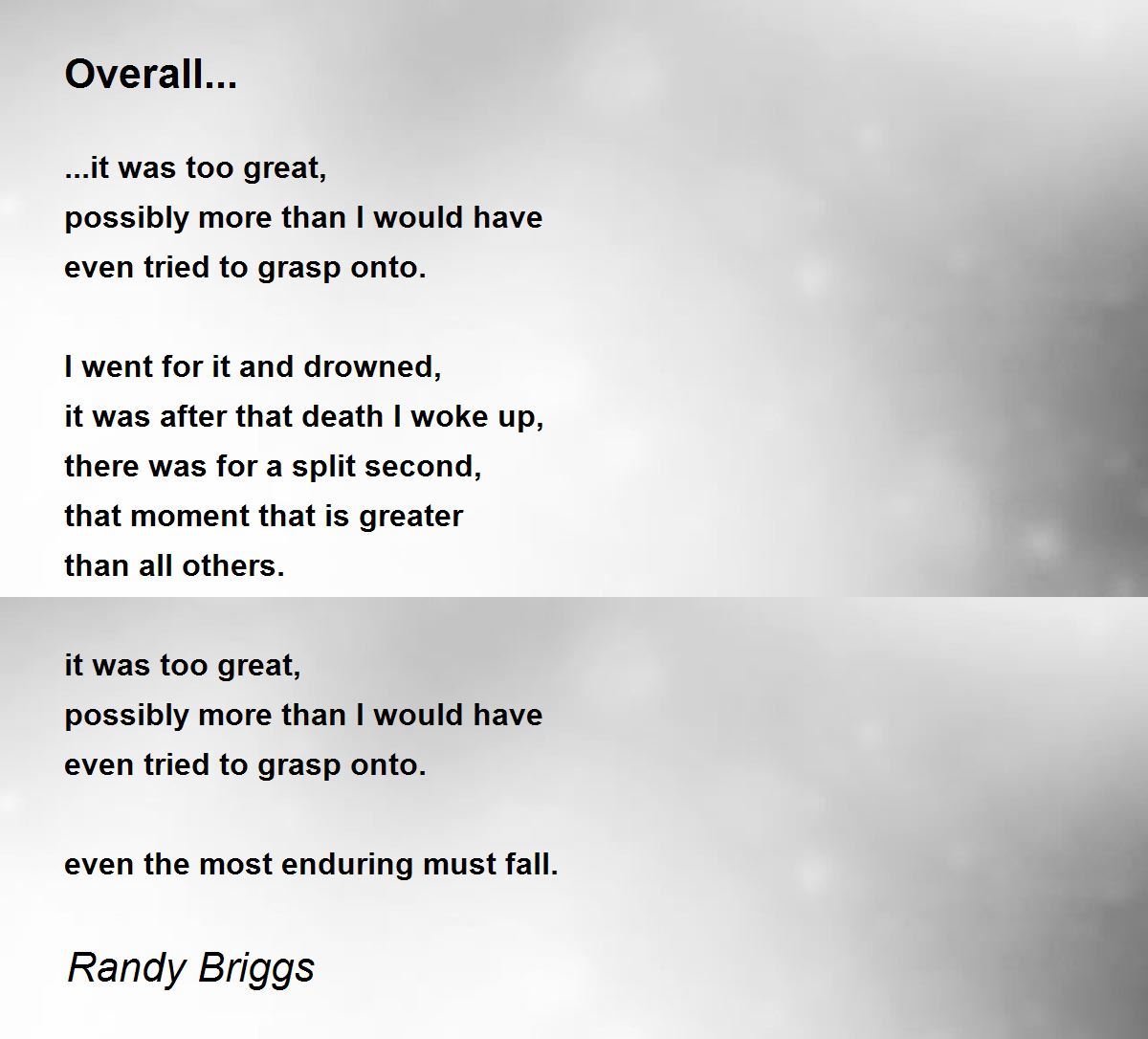 Overall...

...it was too great,
possibly more than I would have
even tried to grasp onto.

I went for it and drowned,
it was after that death I woke up,
there was for a split second,
that moment that is greater
than all others.

it was too great,
possibly more than I would have
even tried to grasp onto.

even the most enduring must fall.

Randy Briggs